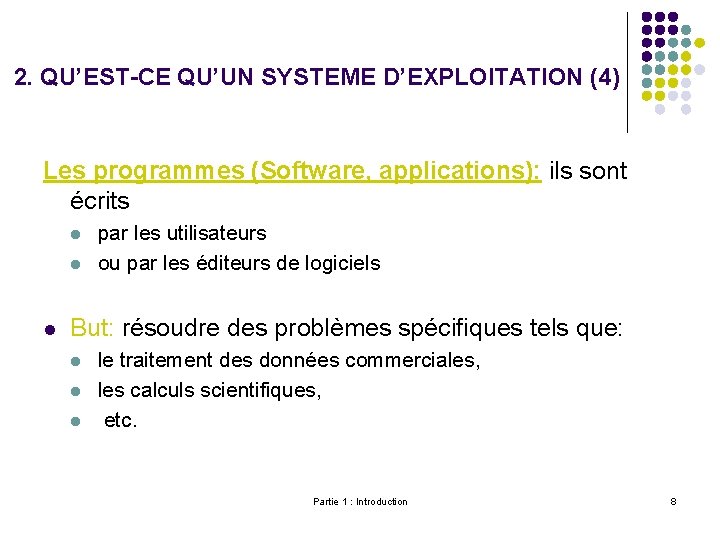 2. QU'EST-CE QU'UN SYSTEME D'EXPLOITATION (4)

Les programmes (Software, applications): ils sont écrits

- par les utilisateurs
- ou par les éditeurs de logiciels

- But: résoudre des problèmes spécifiques tels que:
  - le traitement des données commerciales,
  - les calculs scientifiques,
  - etc.

Partie 1 : Introduction

8